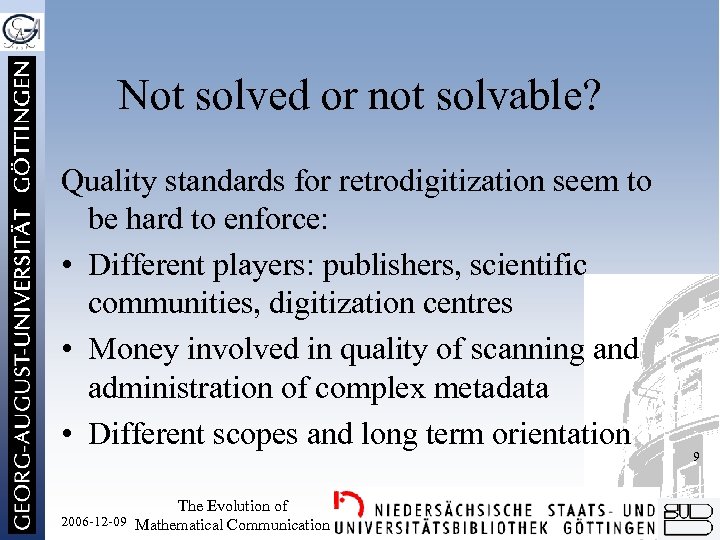 GEORG-AUGUST-UNIVERSITÄT GÖTTINGEN

Not solved or not solvable?

Quality standards for retrodigitization seem to be hard to enforce:

• Different players: publishers, scientific communities, digitization centres
• Money involved in quality of scanning and administration of complex metadata
• Different scopes and long term orientation

9

2006-12-09

The Evolution of Mathematical Communication

NIEDERSÄCHSISCHE STAATS- UND UNIVERSITÄTSBIBLIOTHEK GÖTTINGEN

SUB